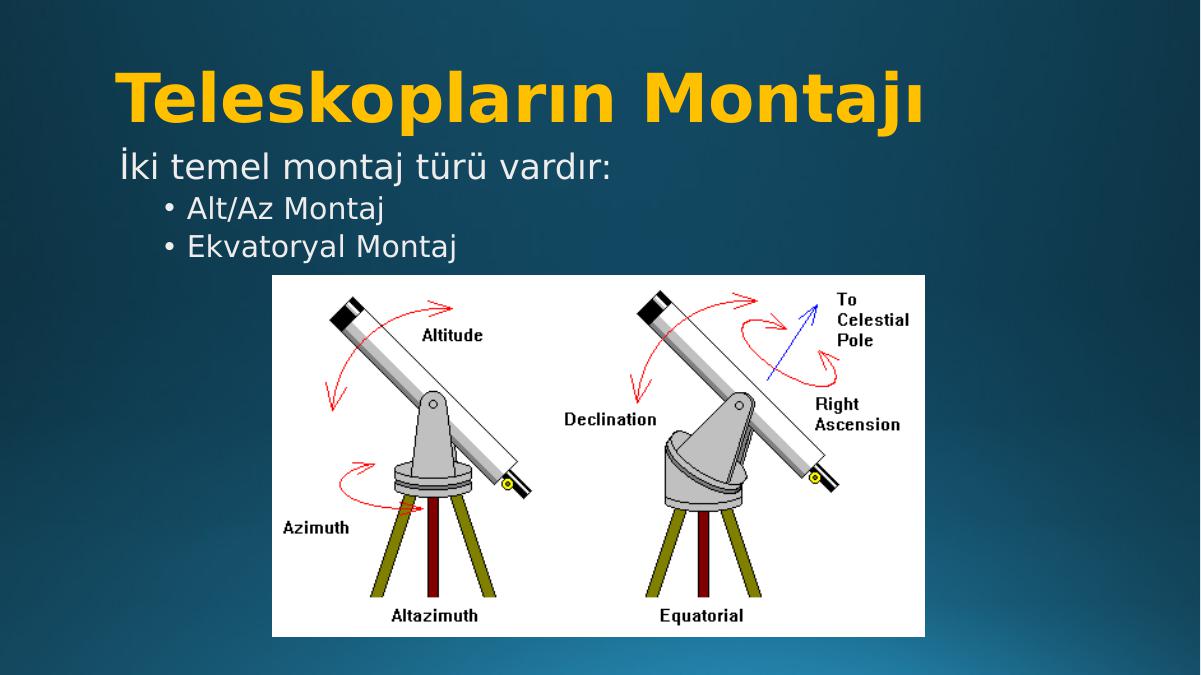 Teleskopların Montajı

İki temel montaj türü vardır:

• Alt/Az Montaj
• Ekvatoryal Montaj

Altitude
Azimuth
Altazimuth
Declination
To Celestial Pole
Right Ascension
Equatorial